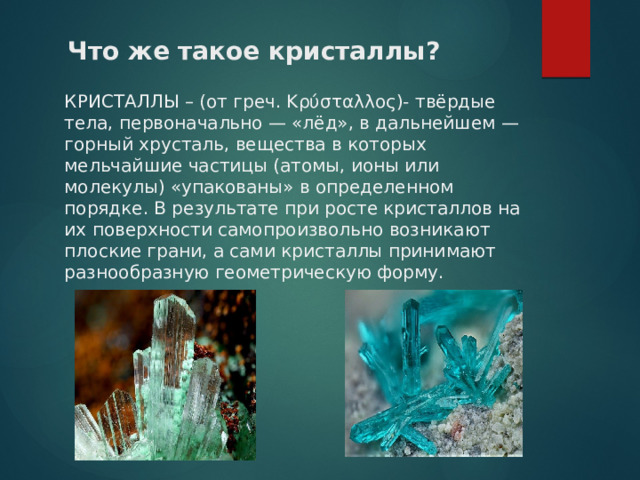 Что же такое кристаллы?

КРИСТАЛЛЫ – (от греч. Κρύσταλλος)- твёрдые тела, первоначально — «лёд», в дальнейшем — горный хрусталь, вещества в которых мельчайшие частицы (атомы, ионы или молекулы) «упакованы» в определенном порядке. В результате при росте кристаллов на их поверхности самопроизвольно возникают плоские грани, а сами кристаллы принимают разнообразную геометрическую форму.